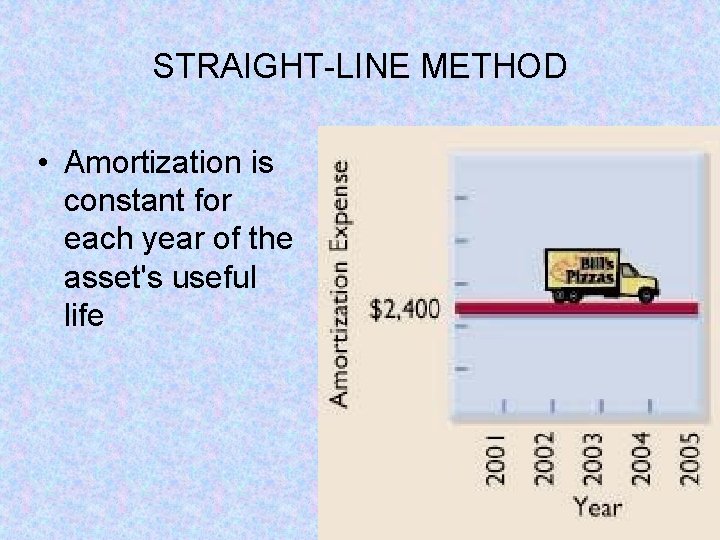 STRAIGHT-LINE METHOD

• Amortization is constant for each year of the asset's useful life

Amortization Expense

$2,400

Bill's Pizzas

2001
2002
2003
2004
2005

Year